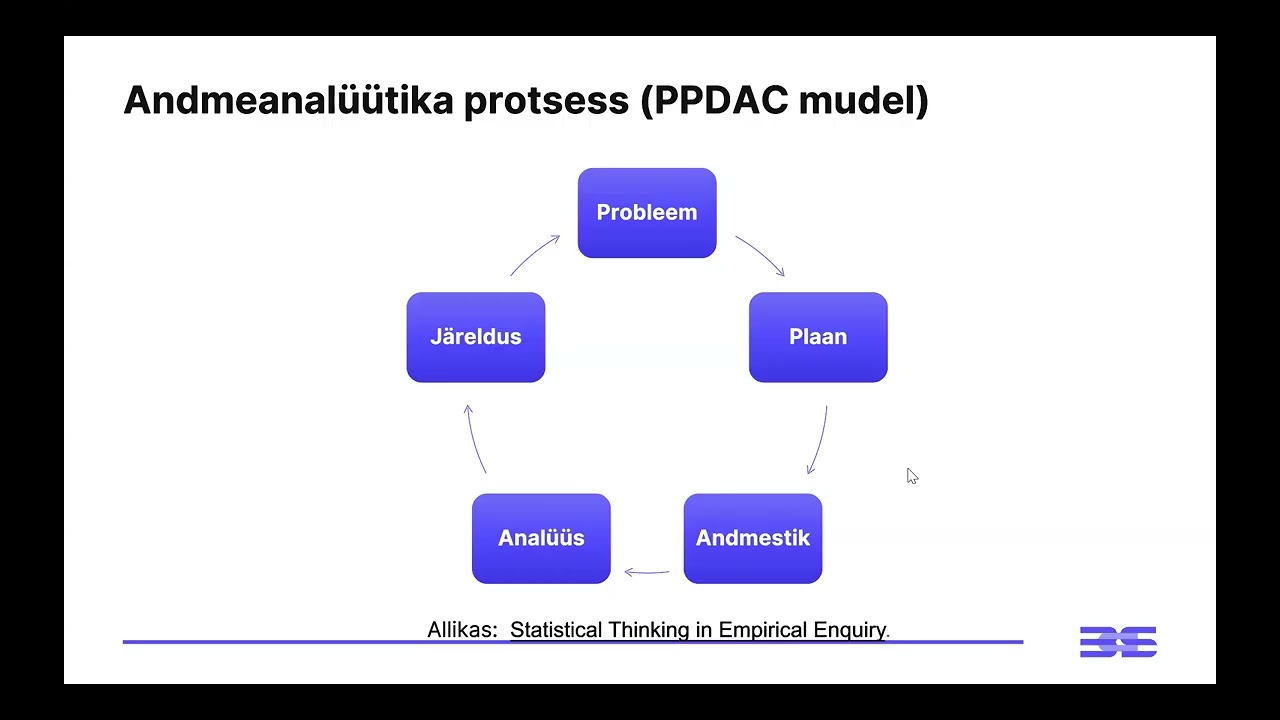 Andmeanalüütika protsess (PPDAC mudel)

Probleem

Plaan

Andmestik

Analüüs

Järeldus

Allikas: Statistical Thinking in Empirical Enquiry.